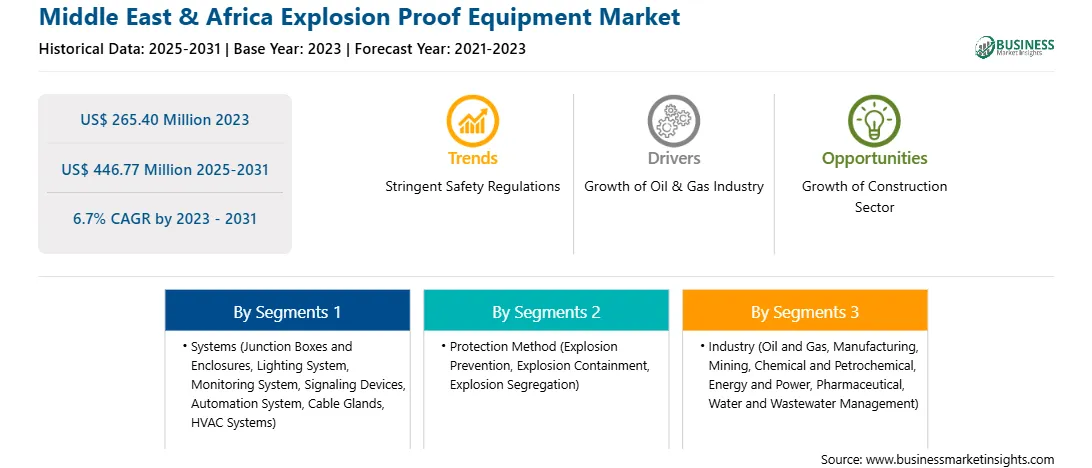 Middle East & Africa Explosion Proof Equipment Market
Historical Data: 2025-2031 | Base Year: 2023 | Forecast Year: 2021-2023

BUSINESS
Market Insights

US$ 265.40 Million 2023

US$ 446.77 Million 2025-2031

6.7% CAGR by 2023 - 2031

Trends
Stringent Safety Regulations

Drivers
Growth of Oil & Gas Industry

Opportunities
Growth of Construction Sector

By Segments 1
• Systems (Junction Boxes and Enclosures, Lighting System, Monitoring System, Signaling Devices, Automation System, Cable Glands, HVAC Systems)

By Segments 2
• Protection Method (Explosion Prevention, Explosion Containment, Explosion Segregation)

By Segments 3
• Industry (Oil and Gas, Manufacturing, Mining, Chemical and Petrochemical, Energy and Power, Pharmaceutical, Water and Wastewater Management)

Source: www.businessmarketinsights.com